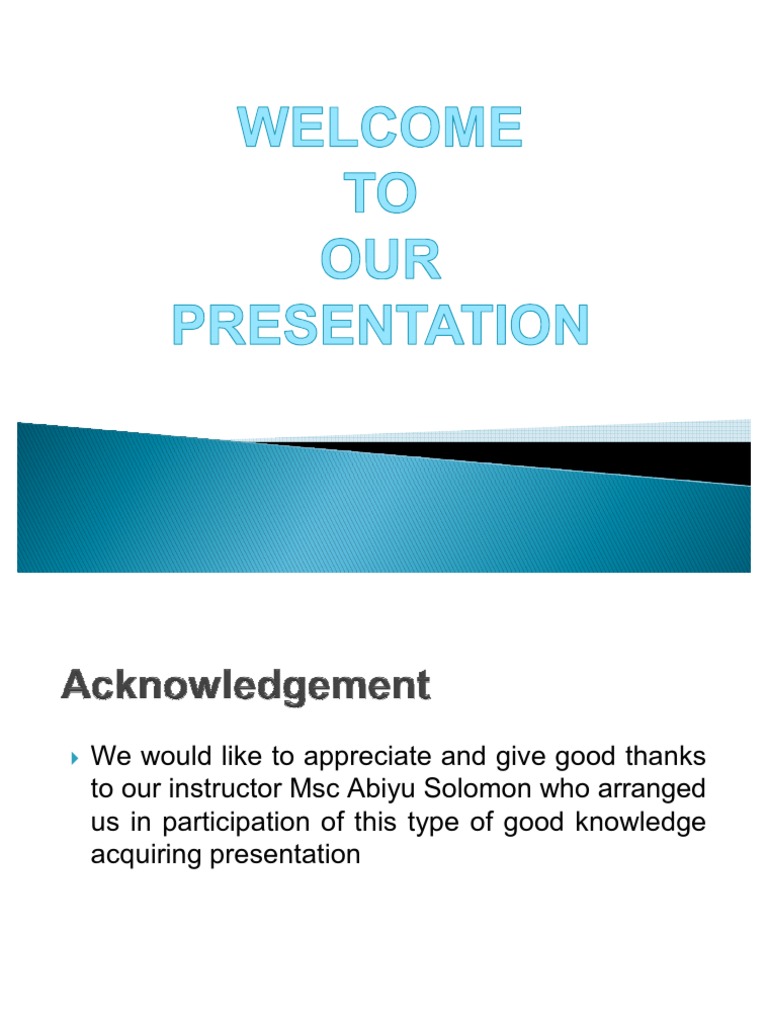 WELCOME
TO
OUR
PRESENTATION

Acknowledgement

We would like to appreciate and give good thanks to our instructor Msc Abiyu Solomon who arranged us in participation of this type of good knowledge acquiring presentation